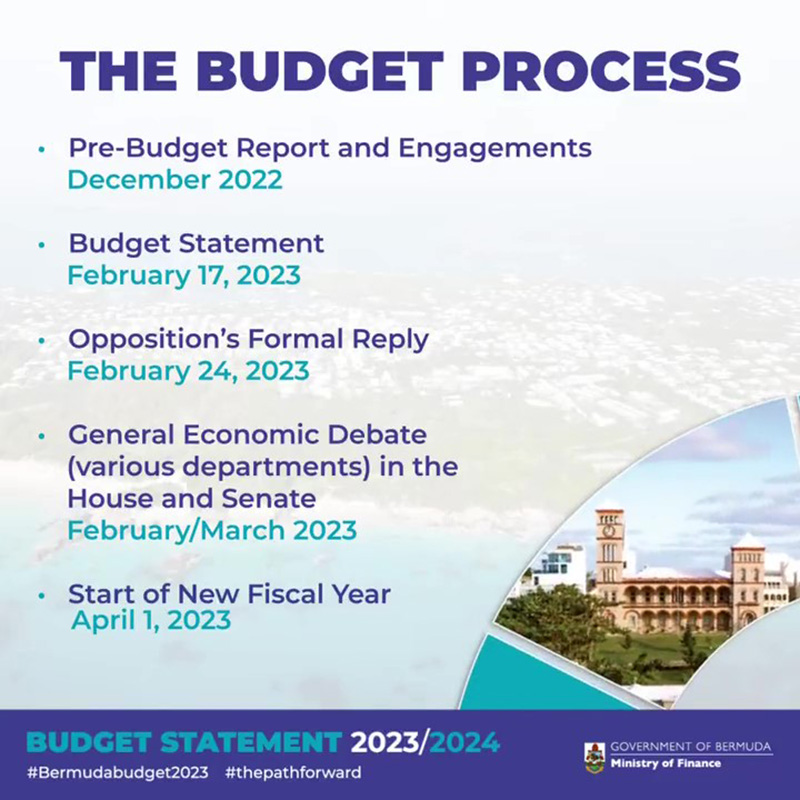 THE BUDGET PROCESS

• Pre-Budget Report and Engagements
December 2022

• Budget Statement
February 17, 2023

• Opposition's Formal Reply
February 24, 2023

• General Economic Debate (various departments) in the House and Senate
February/March 2023

• Start of New Fiscal Year
April 1, 2023

BUDGET STATEMENT 2023/2024
#Bermudabudget2023 #thepathforward

GOVERNMENT OF BERMUDA
Ministry of Finance